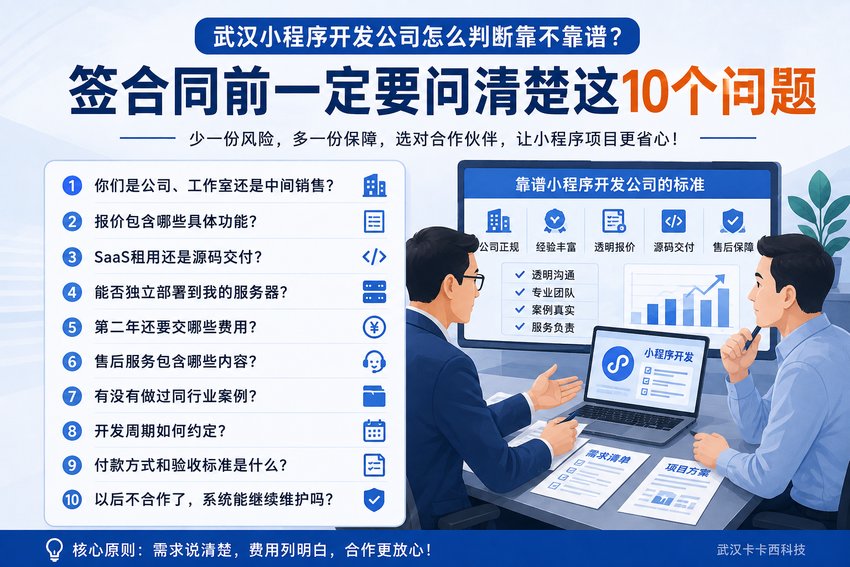 武汉小程序开发公司怎么判断靠不靠谱？

签合同前一定要问清楚这10个问题

少一份风险，多一份保障，选对合作伙伴，让小程序项目更省心！

1 你们是公司、工作室还是中间销售？
2 报价包含哪些具体功能？
3 SaaS租用还是源码交付？
4 能否独立部署到我的服务器？
5 第二年还要交哪些费用？
6 售后服务包含哪些内容？
7 有没有做过同行业案例？
8 开发周期如何约定？
9 付款方式和验收标准是什么？
10 以后不合作了，系统能继续维护吗？

靠谱小程序开发公司的标准

公司正规
经验丰富
透明报价
源码交付
售后保障

透明沟通
专业团队
案例真实
服务负责

小程序开发

需求清单

项目方案

核心原则：需求说清楚，费用列明白，合作更放心！

武汉卡卡西科技